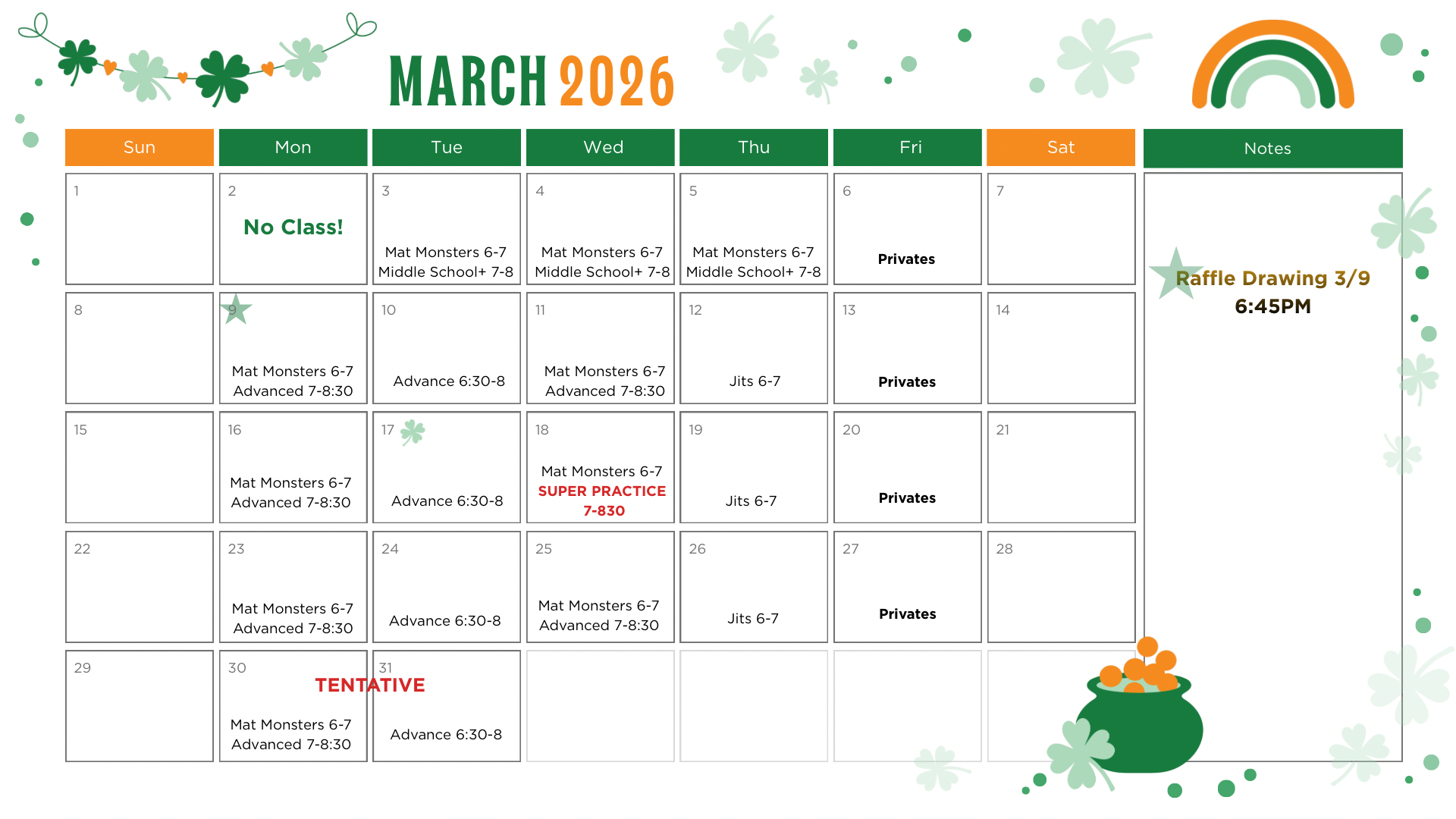 MARCH 2026

| Sun | Mon | Tue | Wed | Thu | Fri | Sat |
|---|---|---|---|---|---|---|
| 1 | 2 No Class! | 3 Mat Monsters 6-7 Middle School+ 7-8 | 4 Mat Monsters 6-7 Middle School+ 7-8 | 5 Mat Monsters 6-7 Middle School+ 7-8 | 6 Privates | 7 |
| 8 | 9 Mat Monsters 6-7 Advanced 7-8:30 | 10 Advance 6:30-8 | 11 Mat Monsters 6-7 Advanced 7-8:30 | 12 Jits 6-7 | 13 Privates | 14 |
| 15 | 16 Mat Monsters 6-7 Advanced 7-8:30 | 17 Advance 6:30-8 | 18 Mat Monsters 6-7 SUPER PRACTICE 7-830 | 19 Jits 6-7 | 20 Privates | 21 |
| 22 | 23 Mat Monsters 6-7 Advanced 7-8:30 | 24 Advance 6:30-8 | 25 Mat Monsters 6-7 Advanced 7-8:30 | 26 Jits 6-7 | 27 Privates | 28 |
| 29 | 30 TENTATIVE Mat Monsters 6-7 Advanced 7-8:30 | 31 Advance 6:30-8 | | | | |

Notes

Raffle Drawing 3/9
6:45PM